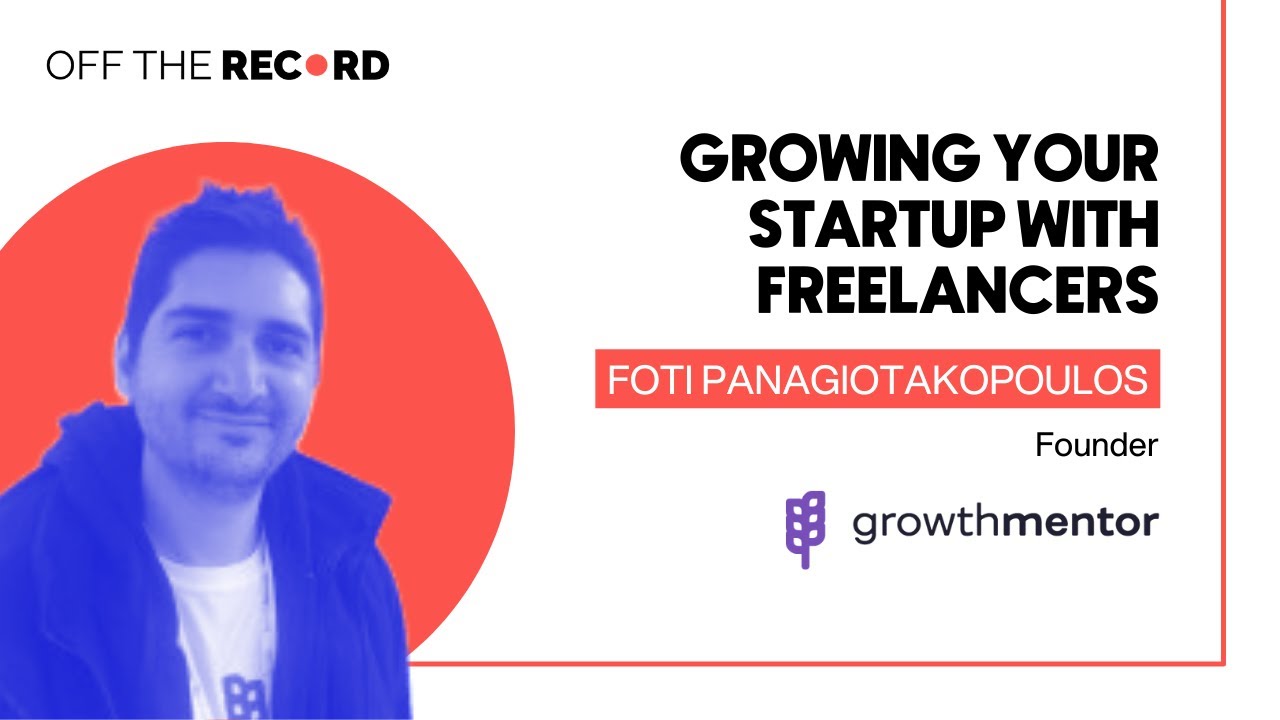 OFF THE RECORD

GROWING YOUR STARTUP WITH FREELANCERS

FOTI PANAGIOTAKOPOULOS

Founder

growthmentor